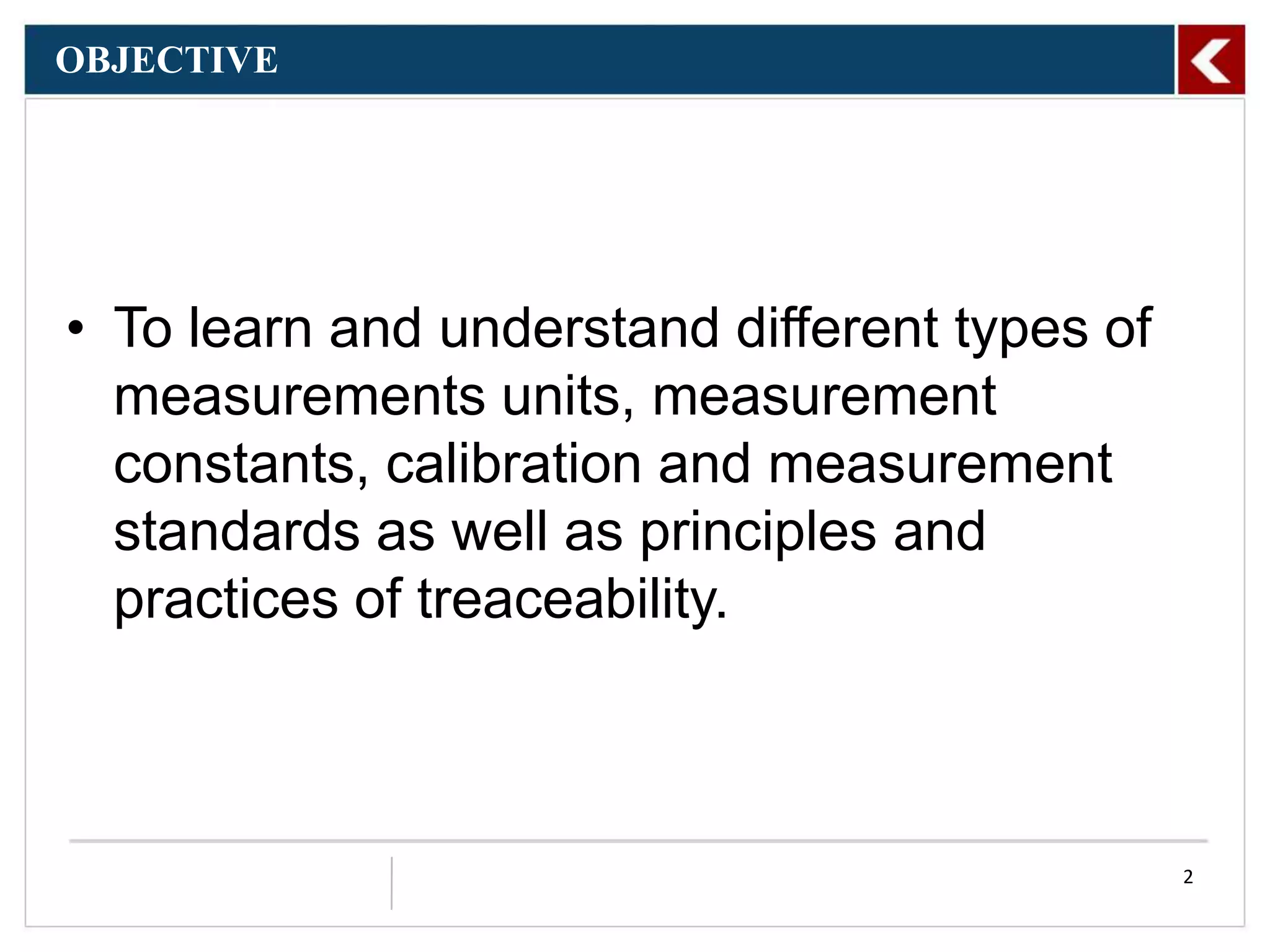 OBJECTIVE

• To learn and understand different types of measurements units, measurement constants, calibration and measurement standards as well as principles and practices of treaceability.

2